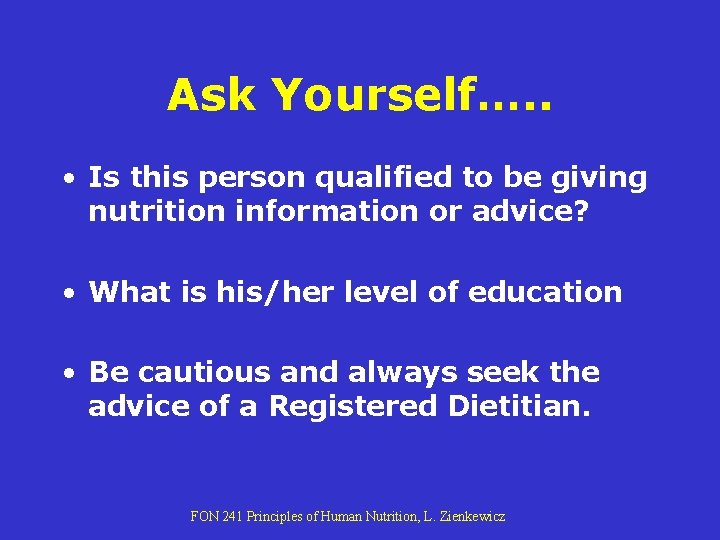 Ask Yourself…..

• Is this person qualified to be giving nutrition information or advice?

• What is his/her level of education

• Be cautious and always seek the advice of a Registered Dietitian.

FON 241 Principles of Human Nutrition, L. Zienkewicz